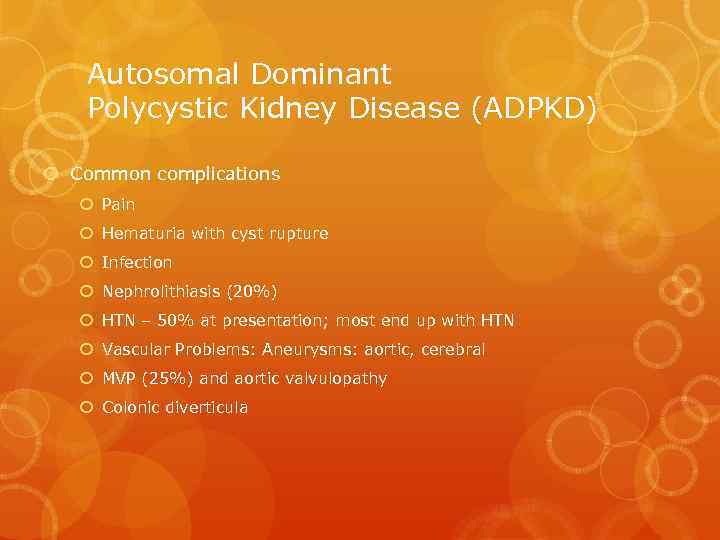 Autosomal Dominant
Polycystic Kidney Disease (ADPKD)

Common complications
Pain
Hematuria with cyst rupture
Infection
Nephrolithiasis (20%)
HTN – 50% at presentation; most end up with HTN
Vascular Problems: Aneurysms: aortic, cerebral
MVP (25%) and aortic valvulopathy
Colonic diverticula